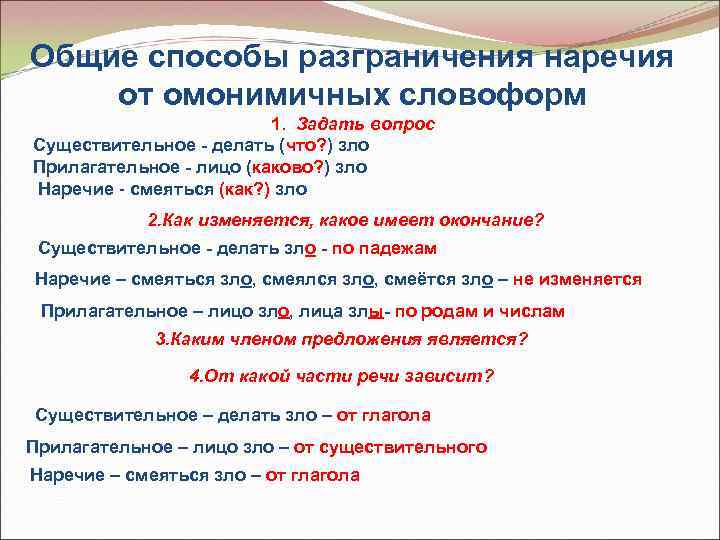 Общие способы разграничения наречия от омонимичных словоформ

1. Задать вопрос

Существительное - делать (что?) зло
Прилагательное - лицо (каково?) зло
Наречие - смеяться (как?) зло

2.Как изменяется, какое имеет окончание?

Существительное - делать зло - по падежам

Наречие – смеяться зло, смеялся зло, смеётся зло – не изменяется

Прилагательное – лицо зло, лица злы- по родам и числам

3.Каким членом предложения является?

4.От какой части речи зависит?

Существительное – делать зло – от глагола

Прилагательное – лицо зло – от существительного

Наречие – смеяться зло – от глагола